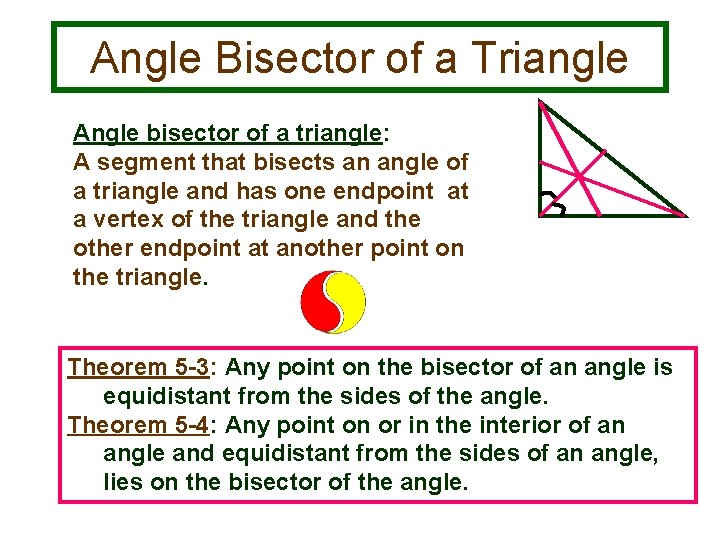 Angle Bisector of a Triangle

Angle bisector of a triangle:
A segment that bisects an angle of a triangle and has one endpoint at a vertex of the triangle and the other endpoint at another point on the triangle.

Theorem 5-3: Any point on the bisector of an angle is equidistant from the sides of the angle.
Theorem 5-4: Any point on or in the interior of an angle and equidistant from the sides of an angle, lies on the bisector of the angle.